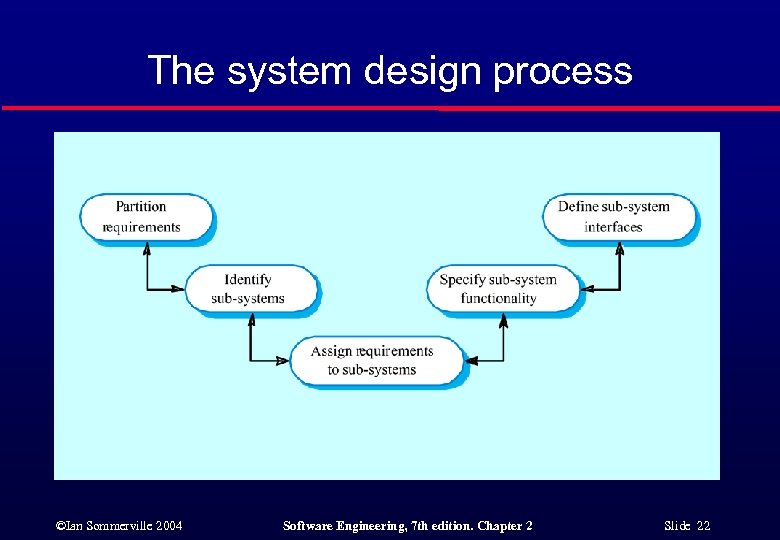 The system design process

Partition requirements

Identify sub-systems

Assign requirements to sub-systems

Specify sub-system functionality

Define sub-system interfaces

©Ian Sommerville 2004

Software Engineering, 7th edition. Chapter 2

Slide 22